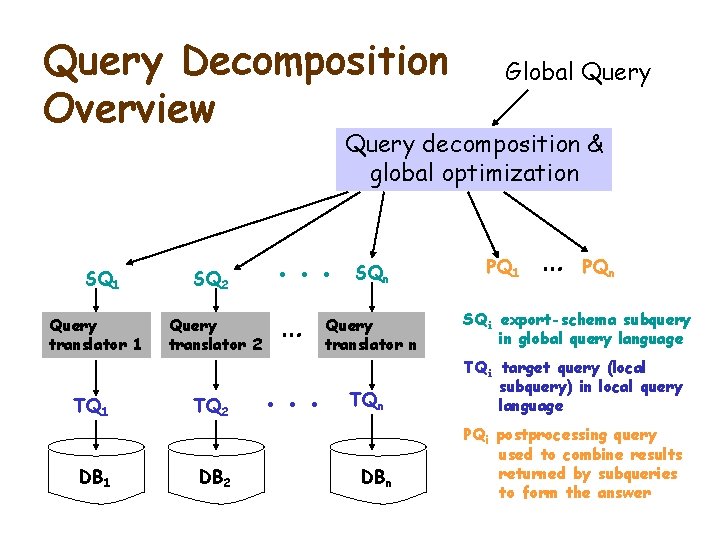 Query Decomposition Overview

Global Query

Query decomposition & global optimization

$SQ_1$ $SQ_2$ . . . $SQ_n$ $PQ_1$ ... $PQ_n$

Query translator 1 Query translator 2 ... Query translator n

$TQ_1$ $TQ_2$ . . . $TQ_n$

$DB_1$ $DB_2$ $DB_n$

$SQ_i$ export-schema subquery in global query language

$TQ_i$ target query (local subquery) in local query language

$PQ_i$ postprocessing query used to combine results returned by subqueries to form the answer